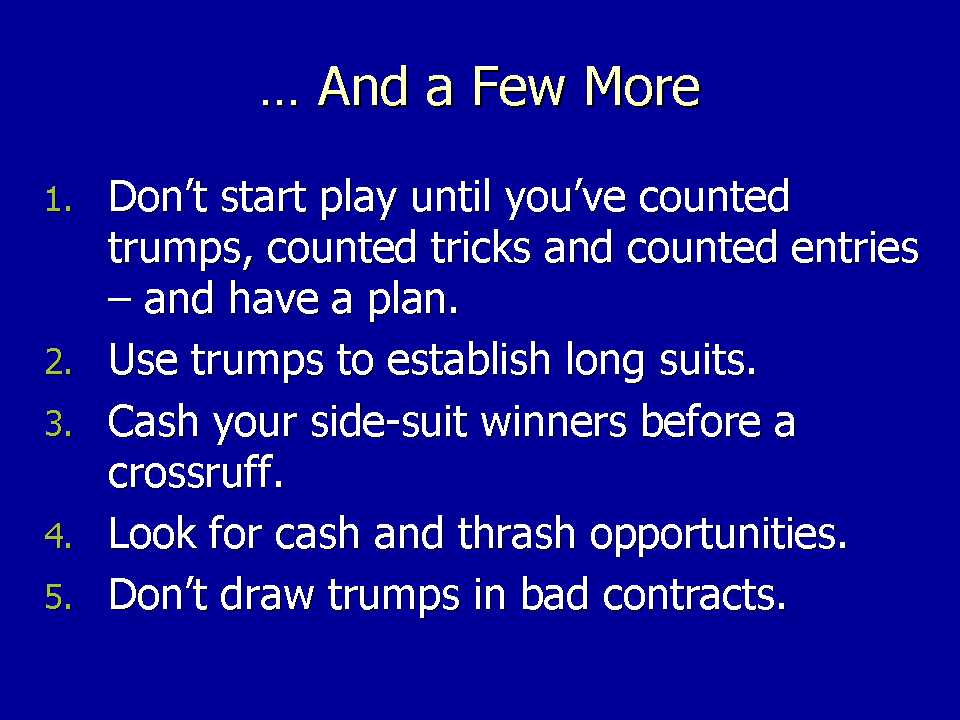 … And a Few More

1. Don’t start play until you’ve counted trumps, counted tricks and counted entries – and have a plan.
2. Use trumps to establish long suits.
3. Cash your side-suit winners before a crossruff.
4. Look for cash and thrash opportunities.
5. Don’t draw trumps in bad contracts.